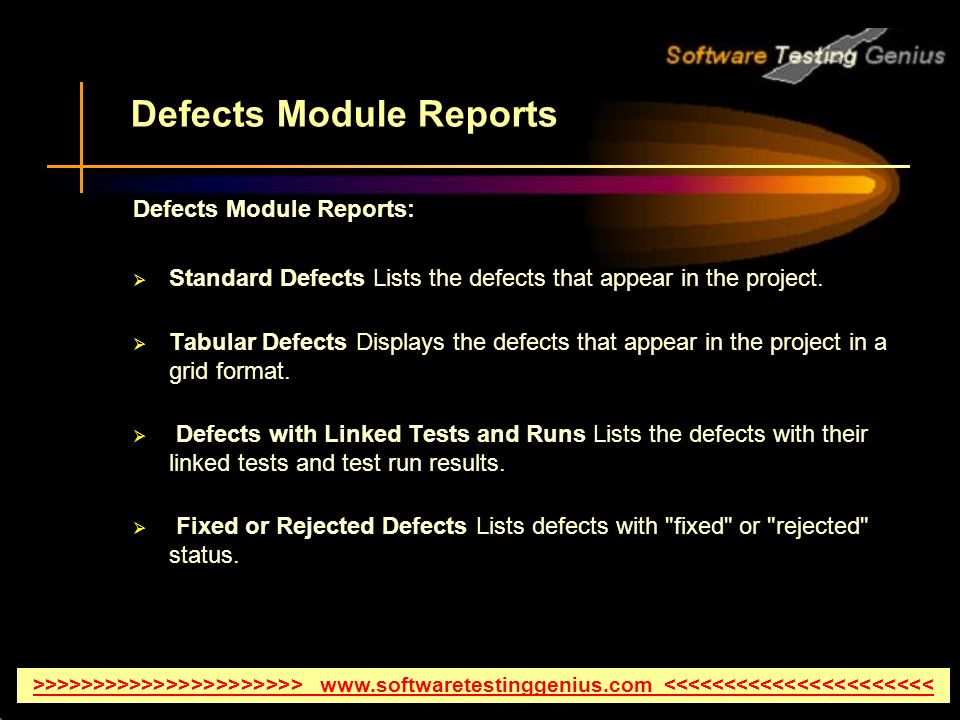 Software Testing Genius

Defects Module Reports

Defects Module Reports:

➢ Standard Defects Lists the defects that appear in the project.

➢ Tabular Defects Displays the defects that appear in the project in a grid format.

➢ Defects with Linked Tests and Runs Lists the defects with their linked tests and test run results.

➢ Fixed or Rejected Defects Lists defects with "fixed" or "rejected" status.

>>>>>>>>>>>>>>>>>>>>>>> www.softwaretestinggenius.com <<<<<<<<<<<<<<<<<<<<<<<